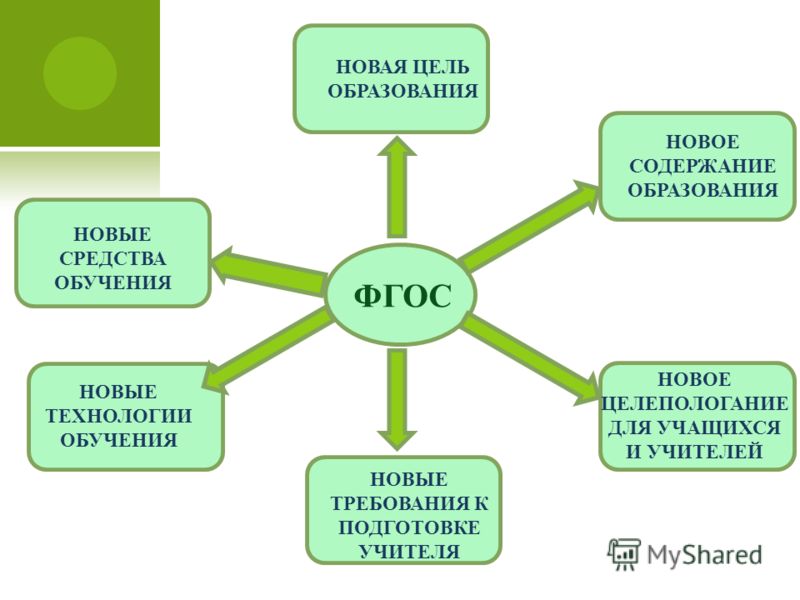 НОВАЯ ЦЕЛЬ ОБРАЗОВАНИЯ

НОВОЕ СОДЕРЖАНИЕ ОБРАЗОВАНИЯ

НОВЫЕ СРЕДСТВА ОБУЧЕНИЯ

ФГОС

НОВЫЕ ТЕХНОЛОГИИ ОБУЧЕНИЯ

НОВОЕ ЦЕЛЕПОЛОГАНИЕ ДЛЯ УЧАЩИХСЯ И УЧИТЕЛЕЙ

НОВЫЕ ТРЕБОВАНИЯ К ПОДГОТОВКЕ УЧИТЕЛЯ

MyShared